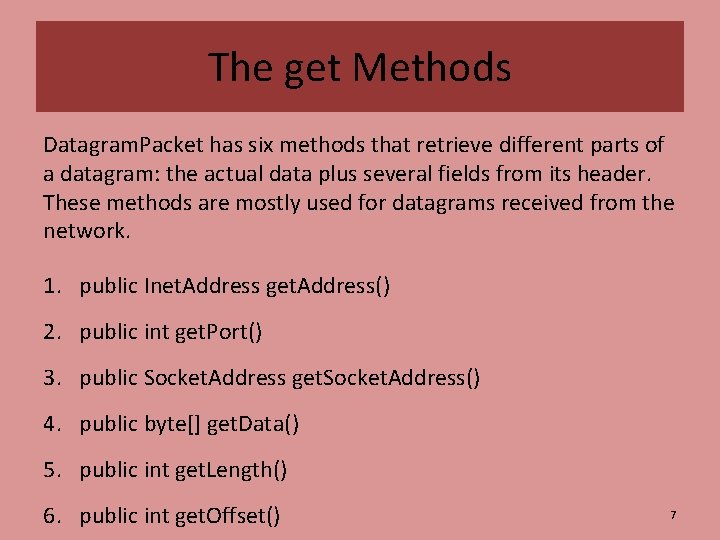 The get Methods

DatagramPacket has six methods that retrieve different parts of a datagram: the actual data plus several fields from its header. These methods are mostly used for datagrams received from the network.

1. public InetAddress getAddress()
2. public int getPort()
3. public SocketAddress getSocketAddress()
4. public byte[] getData()
5. public int getLength()
6. public int getOffset()

7